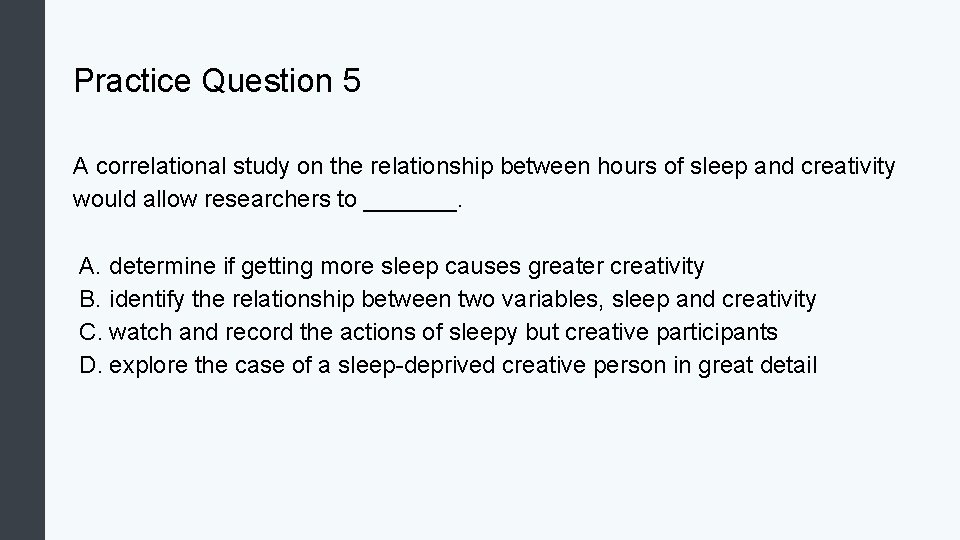 Practice Question 5

A correlational study on the relationship between hours of sleep and creativity would allow researchers to _______.

A. determine if getting more sleep causes greater creativity
B. identify the relationship between two variables, sleep and creativity
C. watch and record the actions of sleepy but creative participants
D. explore the case of a sleep-deprived creative person in great detail